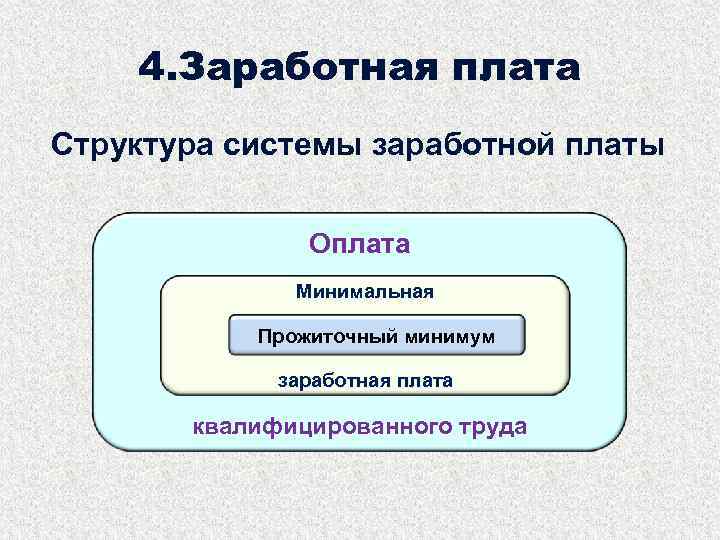 4.Заработная плата

Структура системы заработной платы

Оплата

Минимальная

Прожиточный минимум

заработная плата

квалифицированного труда